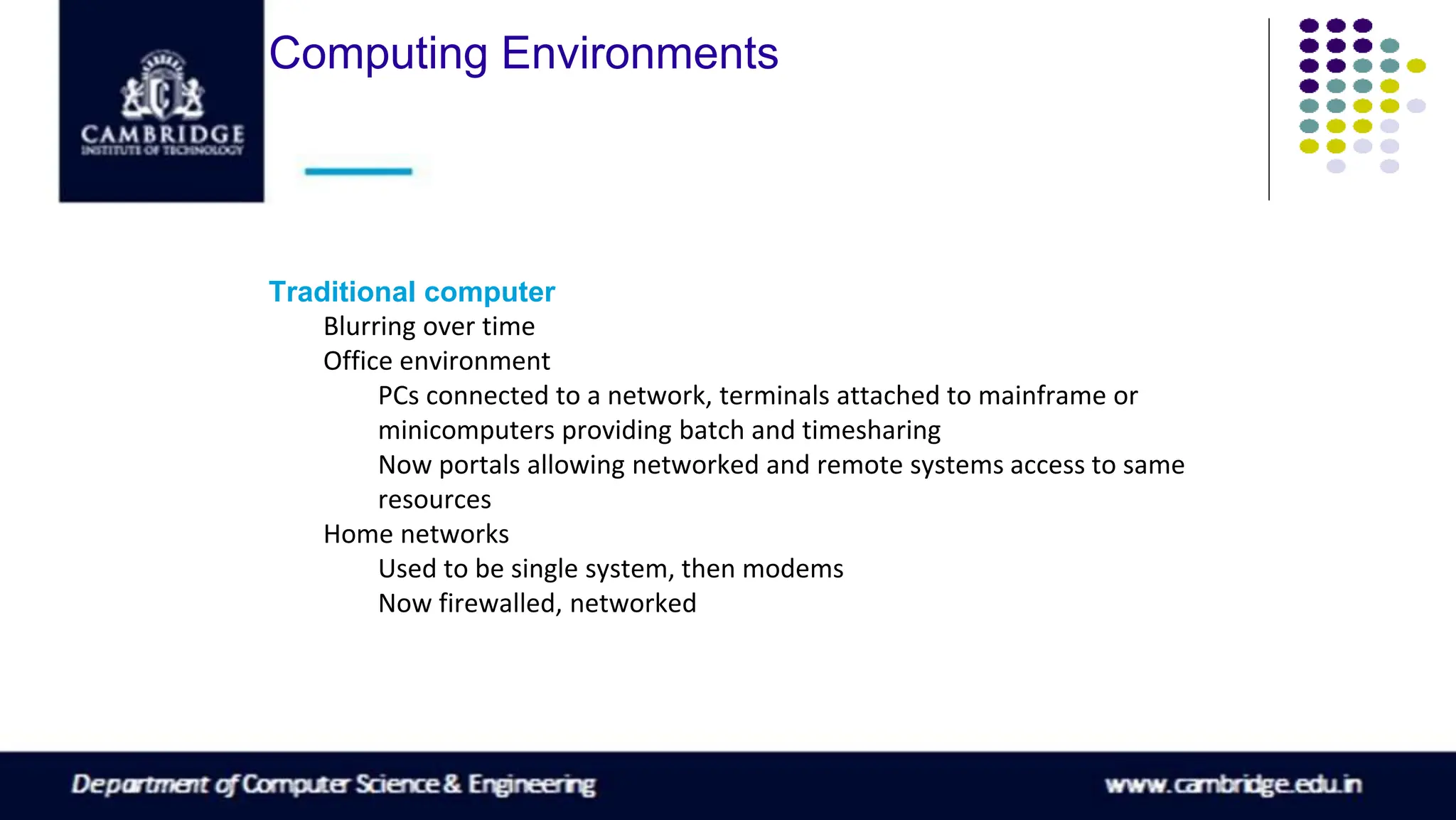 CAMBRIDGE
INSTITUTE OF TECHNOLOGY

Computing Environments

Traditional computer

Blurring over time

Office environment

PCs connected to a network, terminals attached to mainframe or minicomputers providing batch and timesharing

Now portals allowing networked and remote systems access to same resources

Home networks

Used to be single system, then modems

Now firewalled, networked

Department of Computer Science & Engineering

www.cambridge.edu.in